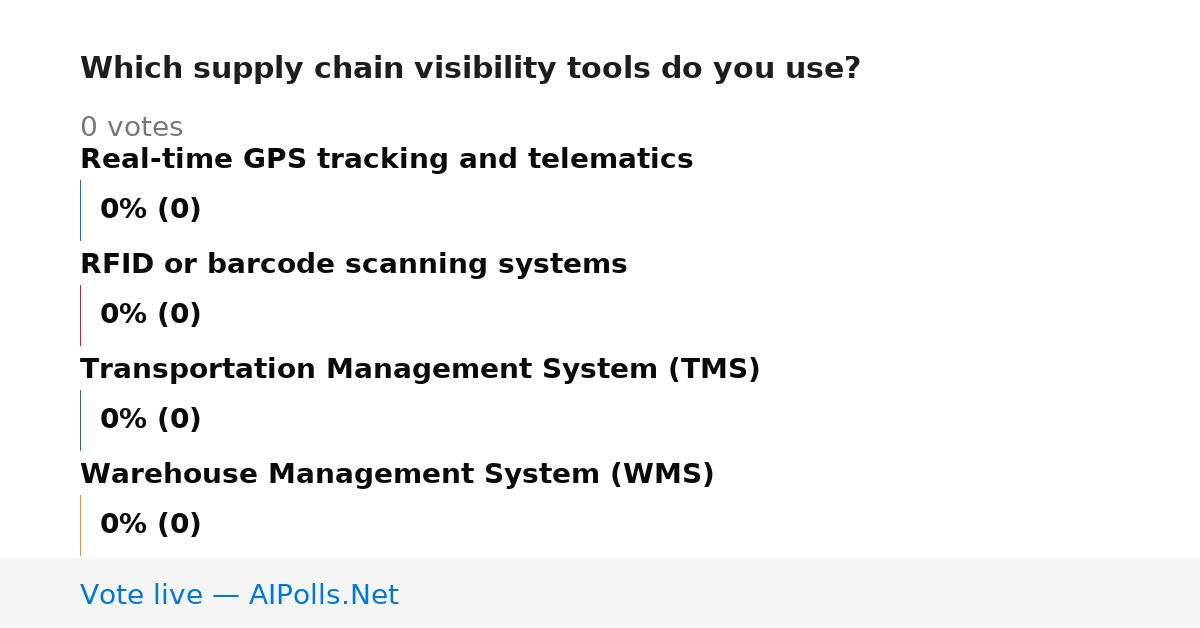 Which supply chain visibility tools do you use?

0 votes

Real-time GPS tracking and telematics

0% (0)

RFID or barcode scanning systems

0% (0)

Transportation Management System (TMS)

0% (0)

Warehouse Management System (WMS)

0% (0)

Vote live — AIPolls.Net